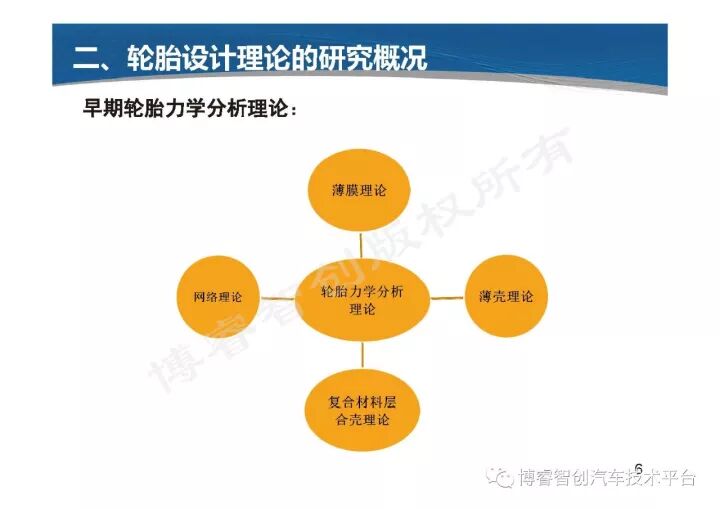 二、轮胎设计理论的研究概况

早期轮胎力学分析理论：

薄膜理论

网络理论

轮胎力学分析理论

薄壳理论

复合材料层合壳理论

博睿智创版权所有

6

博睿智创汽车技术平台